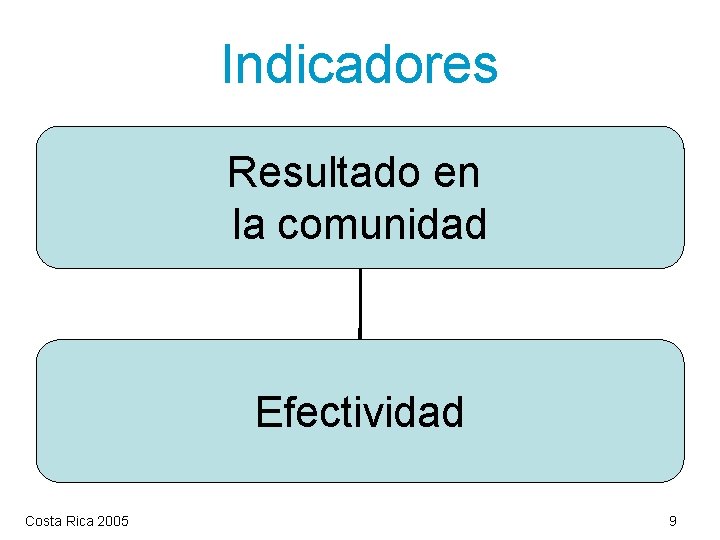 Indicadores

Resultado en la comunidad

Efectividad

Costa Rica 2005

9